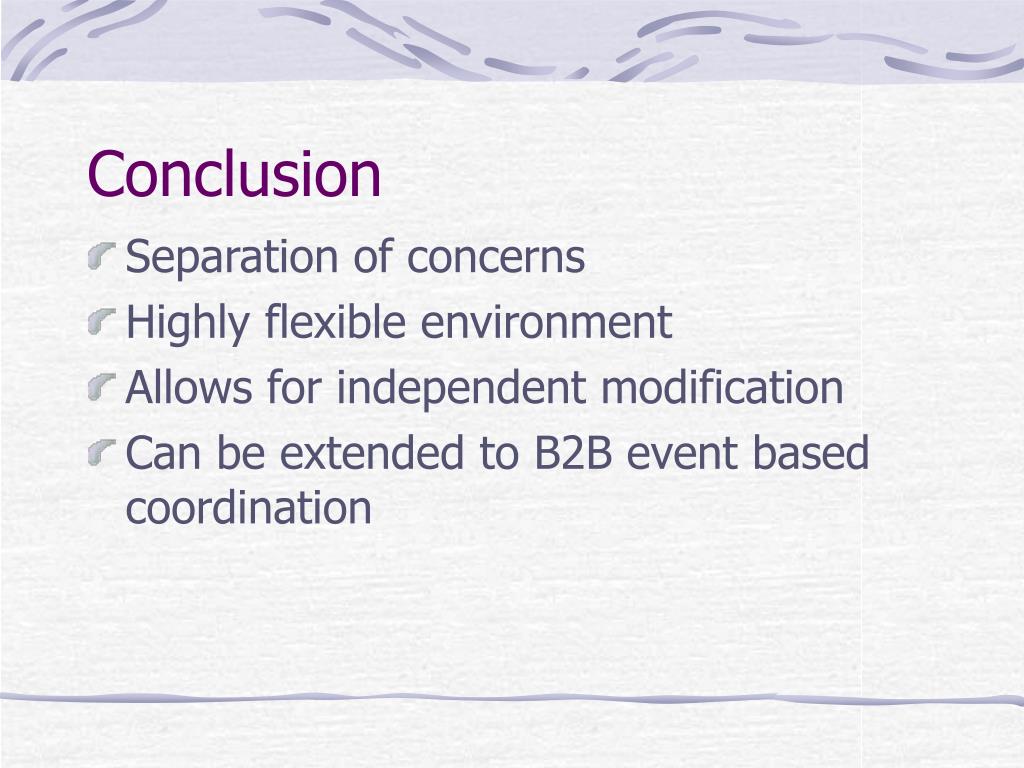 Conclusion

Separation of concerns

Highly flexible environment

Allows for independent modification

Can be extended to B2B event based coordination